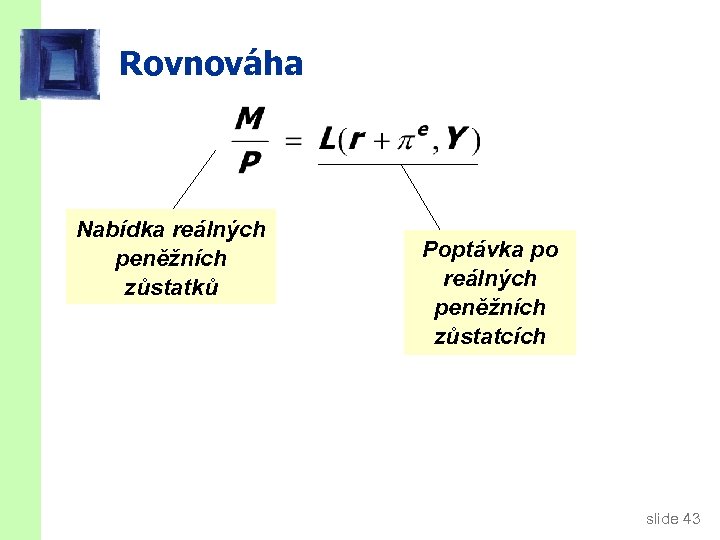 Rovnováha

$\frac{M}{P} = L(r + \pi^e, Y)$

Nabídka reálných peněžních zůstatků

Poptávka po reálných peněžních zůstatcích

slide 43